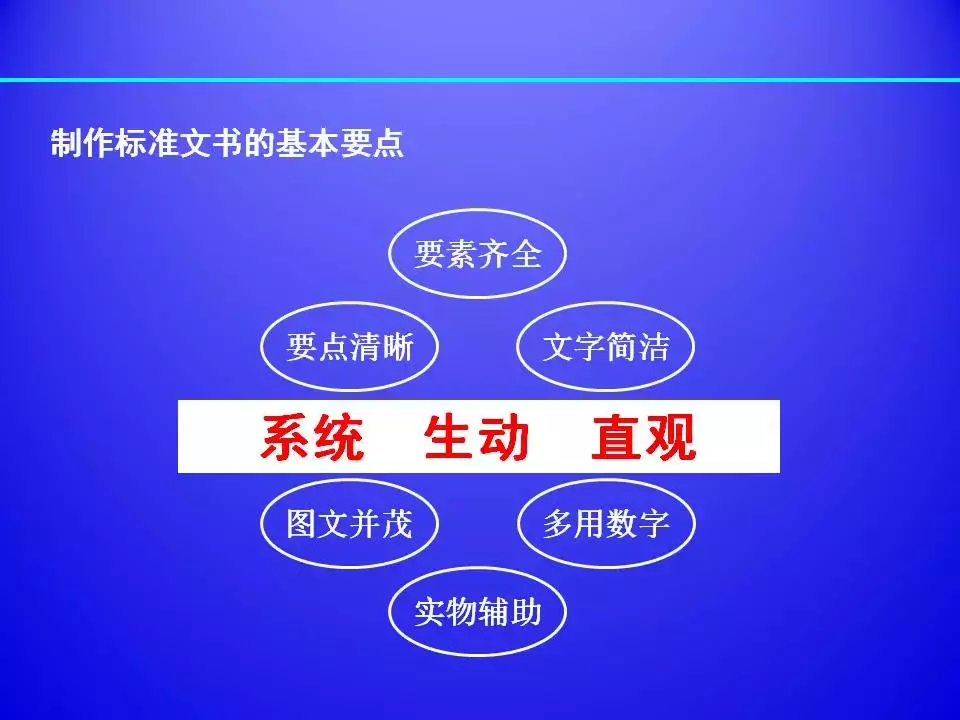 制作标准文书的基本要点

要素齐全

要点清晰

文字简洁

系统　生动　直观

图文并茂

多用数字

实物辅助